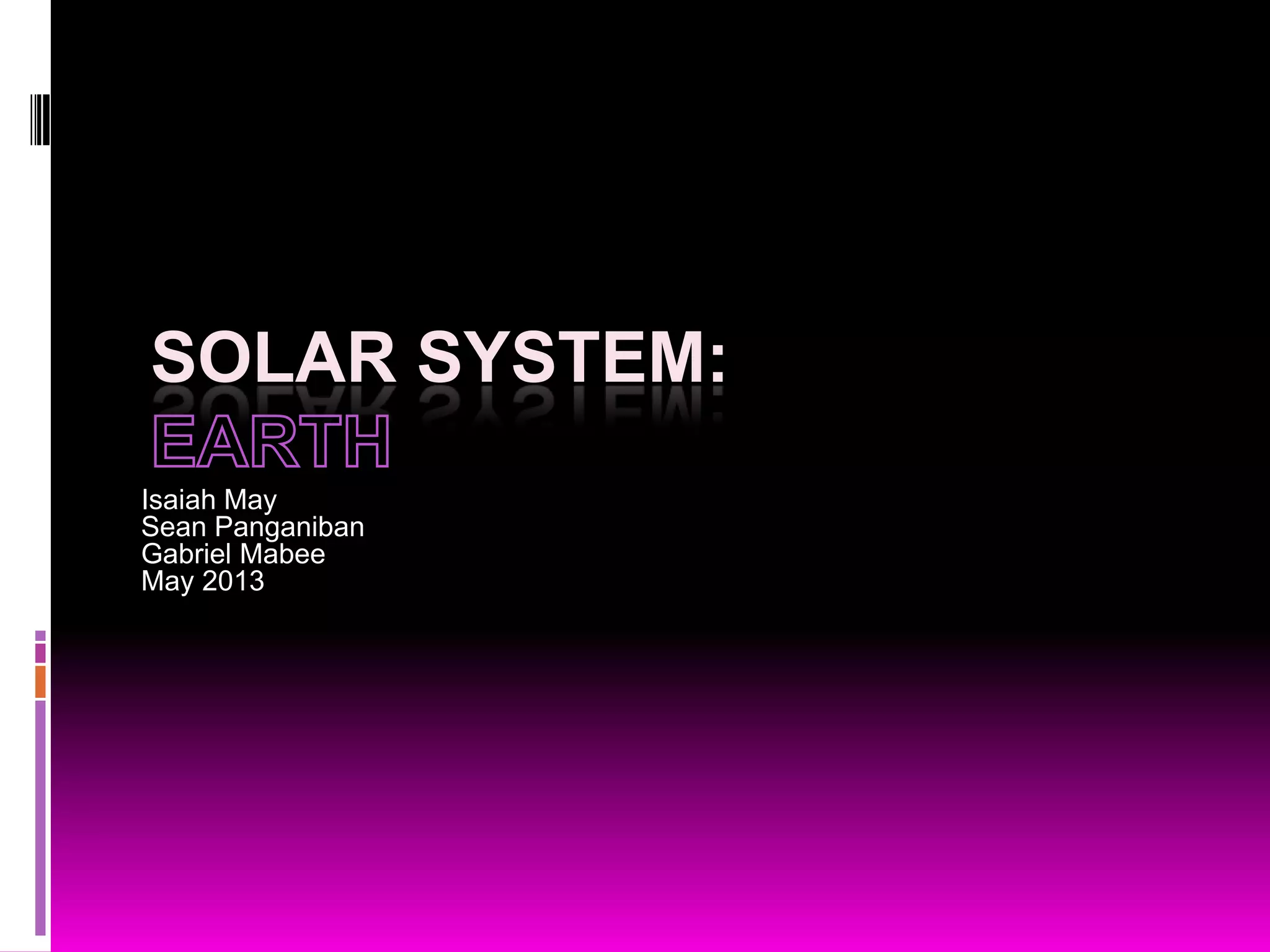 SOLAR SYSTEM:
EARTH

Isaiah May
Sean Panganiban
Gabriel Mabee
May 2013